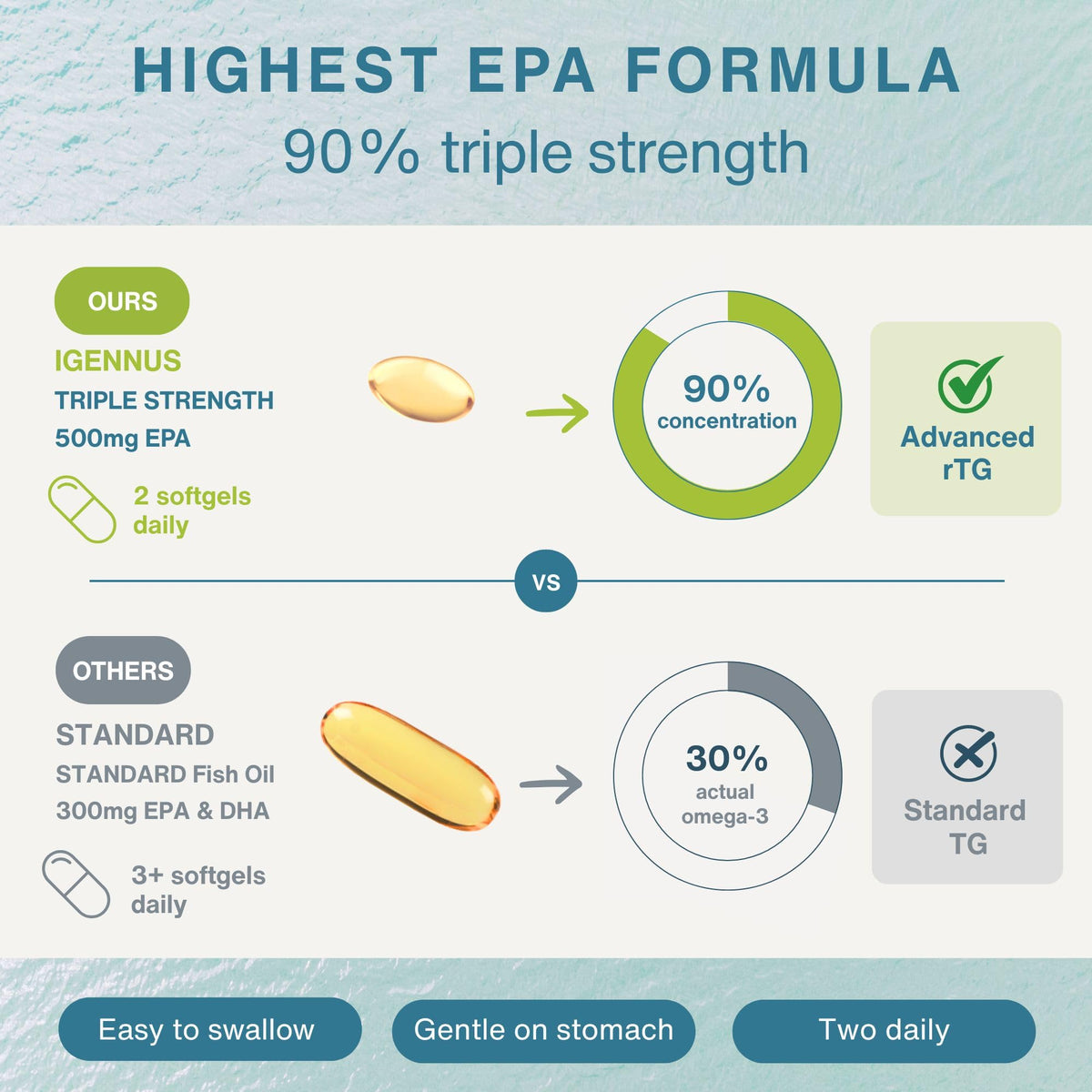 HIGHEST EPA FORMULA
90% triple strength

OURS

IGENNUS
TRIPLE STRENGTH
500mg EPA

2 softgels daily

90% concentration

Advanced rTG

VS

OTHERS

STANDARD
STANDARD Fish Oil
300mg EPA & DHA

3+ softgels daily

30% actual omega-3

Standard TG

Easy to swallow

Gentle on stomach

Two daily